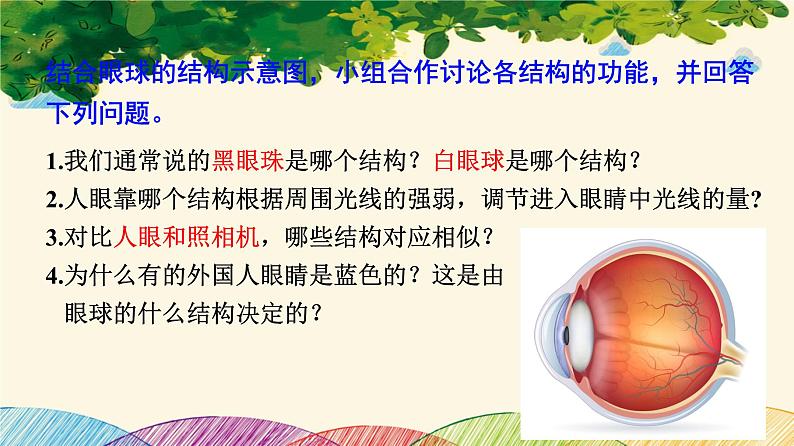 结合眼球的结构示意图，小组合作讨论各结构的功能，并回答下列问题。

1.我们通常说的黑眼珠是哪个结构？白眼球是哪个结构？

2.人眼靠哪个结构根据周围光线的强弱，调节进入眼睛中光线的量?

3.对比人眼和照相机，哪些结构对应相似？

4.为什么有的外国人眼睛是蓝色的？这是由眼球的什么结构决定的？